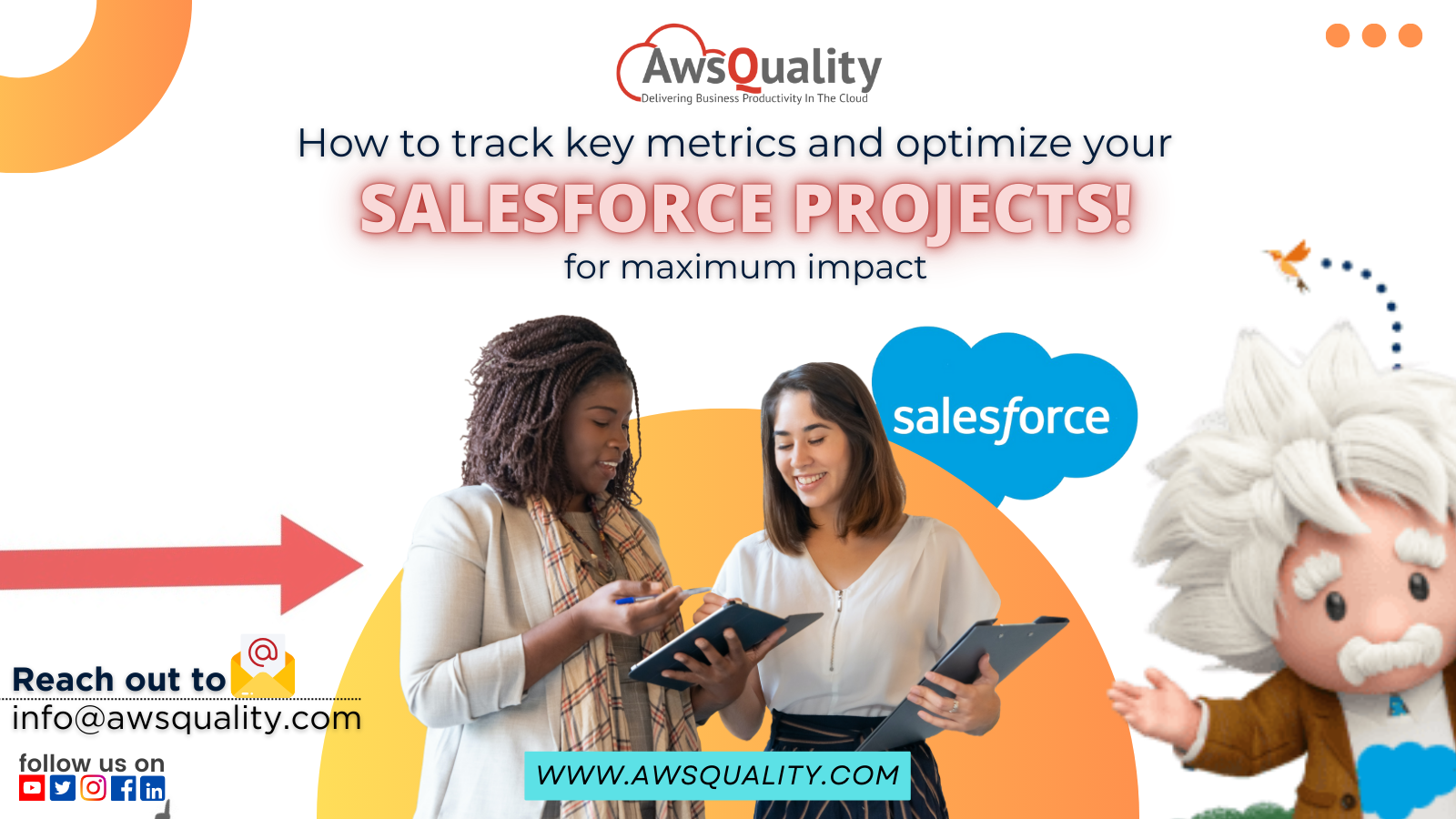 AwsQuality
Delivering Business Productivity In The Cloud

How to track key metrics and optimize your
SALESFORCE PROJECTS!
for maximum impact

salesforce

Reach out to
info@awsquality.com

follow us on

WWW.AWSQUALITY.COM